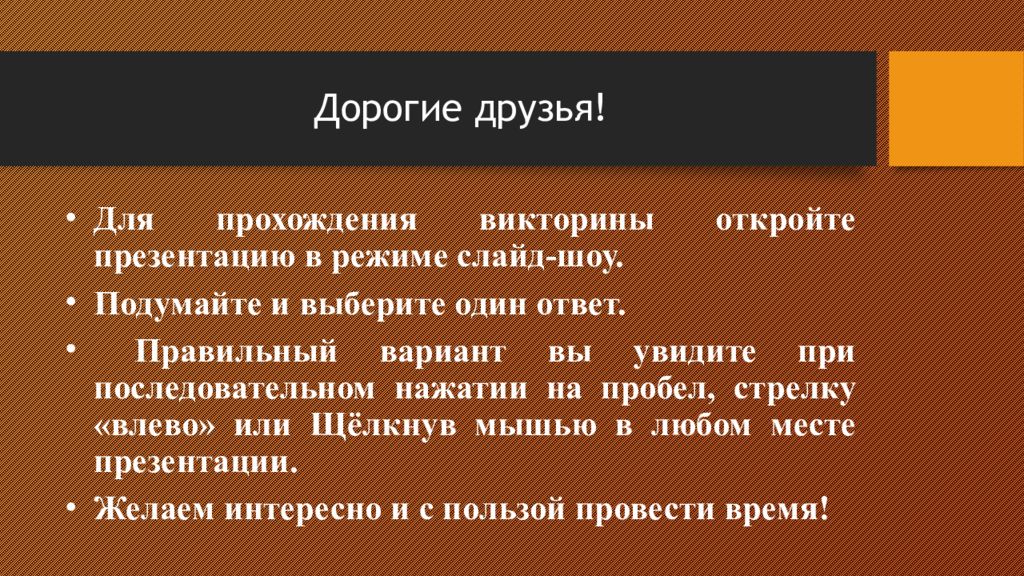 Дорогие друзья!

• Для прохождения викторины откройте презентацию в режиме слайд-шоу.

• Подумайте и выберите один ответ.

• Правильный вариант вы увидите при последовательном нажатии на пробел, стрелку «влево» или Щёлкнув мышью в любом месте презентации.

• Желаем интересно и с пользой провести время!